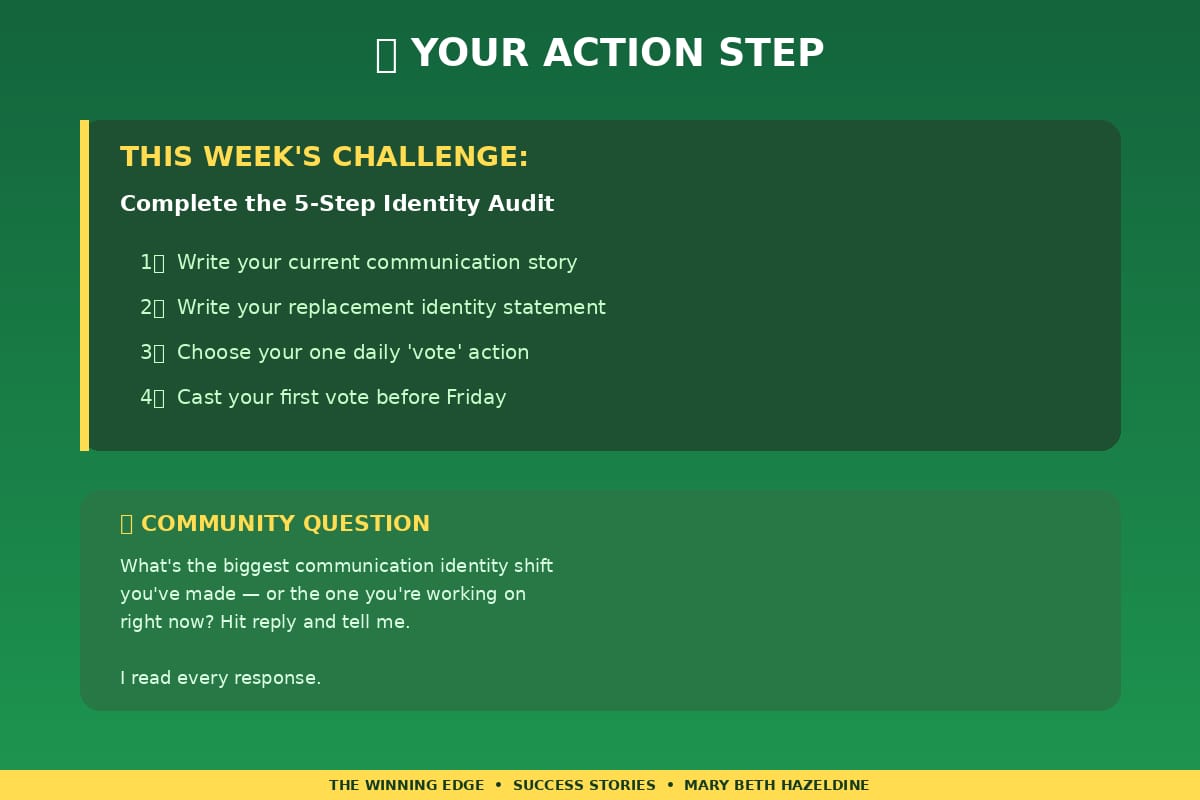 YOUR ACTION STEP

THIS WEEK'S CHALLENGE:

Complete the 5-Step Identity Audit

1 Write your current communication story

2 Write your replacement identity statement

3 Choose your one daily 'vote' action

4 Cast your first vote before Friday

COMMUNITY QUESTION

What's the biggest communication identity shift you've made — or the one you're working on right now? Hit reply and tell me.

I read every response.

THE WINNING EDGE • SUCCESS STORIES • MARY BETH HAZELDINE